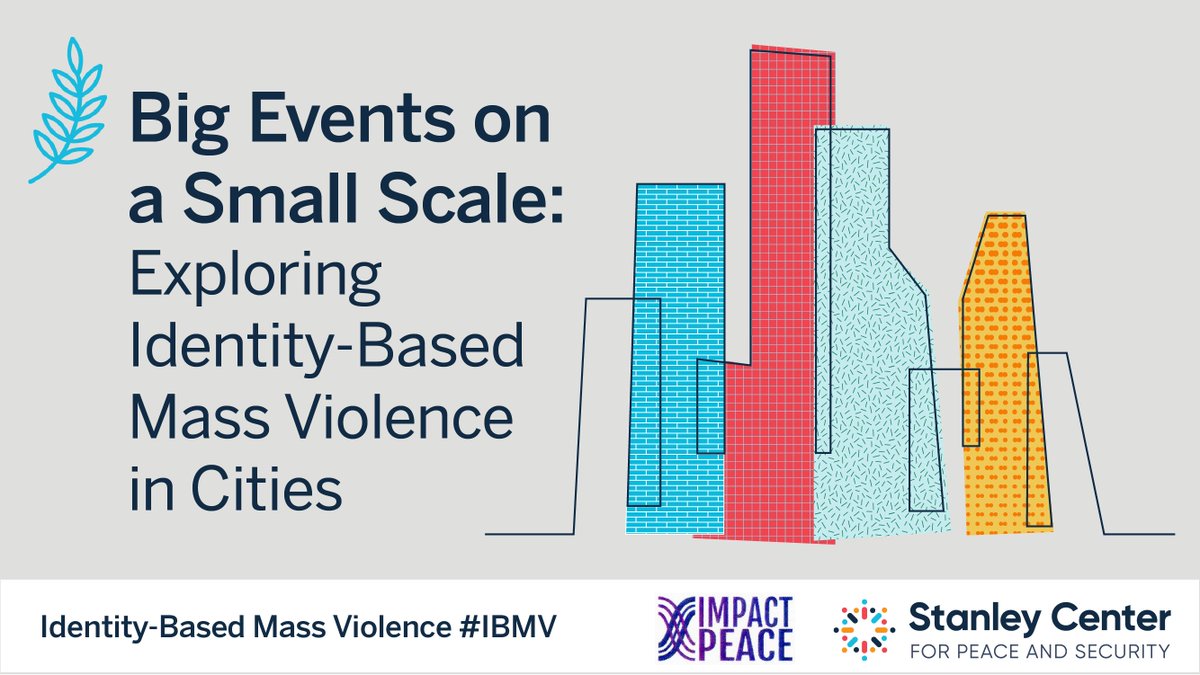 Big Events on a Small Scale: Exploring Identity-Based Mass Violence in Cities

Identity-Based Mass Violence #IBMV

IMPACT PEACE

Stanley Center FOR PEACE AND SECURITY